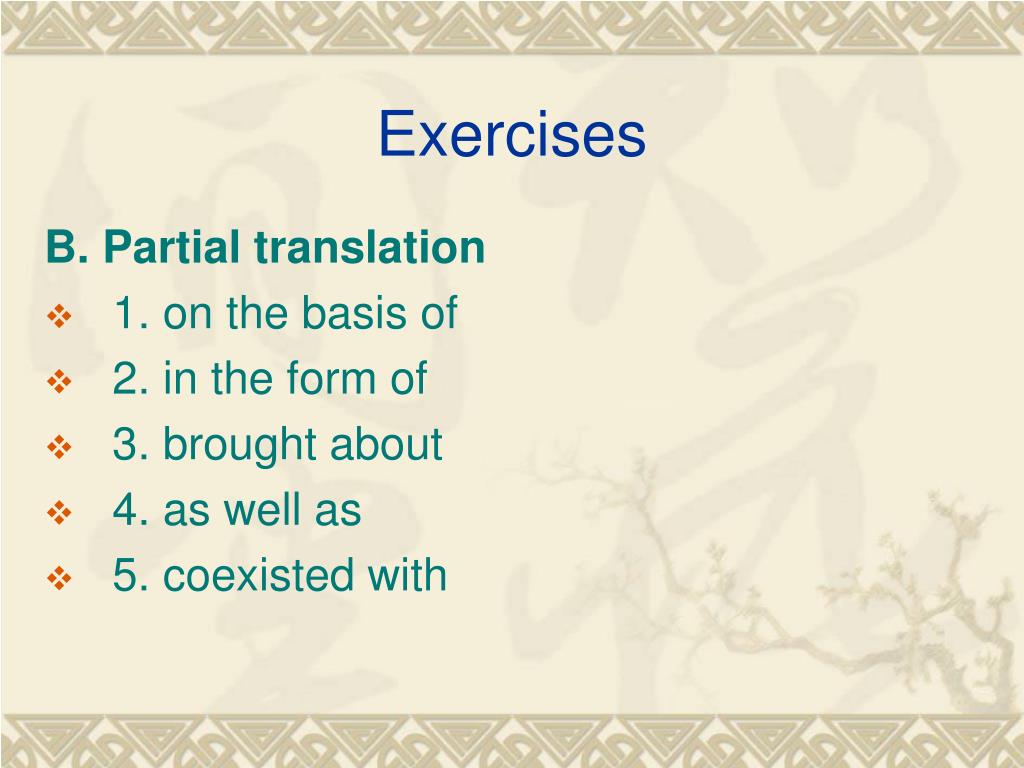 Exercises

B. Partial translation

1. on the basis of
2. in the form of
3. brought about
4. as well as
5. coexisted with